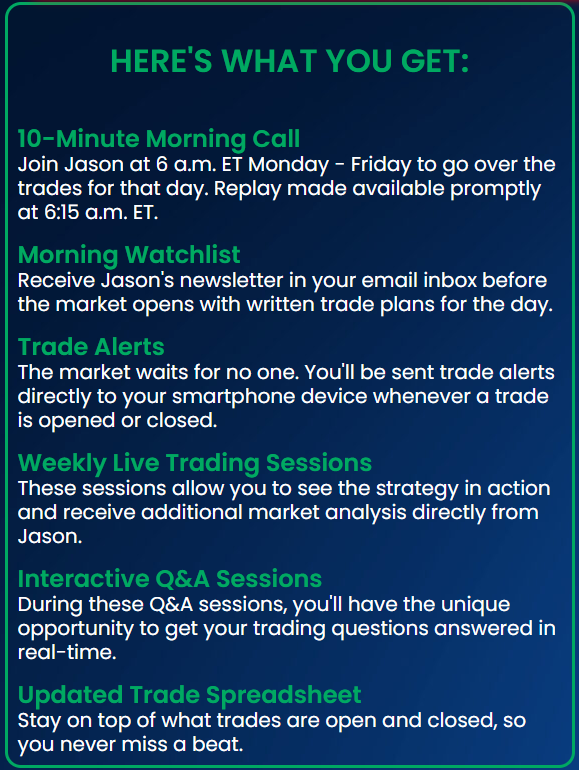 HERE'S WHAT YOU GET:

10-Minute Morning Call
Join Jason at 6 a.m. ET Monday - Friday to go over the trades for that day. Replay made available promptly at 6:15 a.m. ET.

Morning Watchlist
Receive Jason's newsletter in your email inbox before the market opens with written trade plans for the day.

Trade Alerts
The market waits for no one. You'll be sent trade alerts directly to your smartphone device whenever a trade is opened or closed.

Weekly Live Trading Sessions
These sessions allow you to see the strategy in action and receive additional market analysis directly from Jason.

Interactive Q&A Sessions
During these Q&A sessions, you'll have the unique opportunity to get your trading questions answered in real-time.

Updated Trade Spreadsheet
Stay on top of what trades are open and closed, so you never miss a beat.